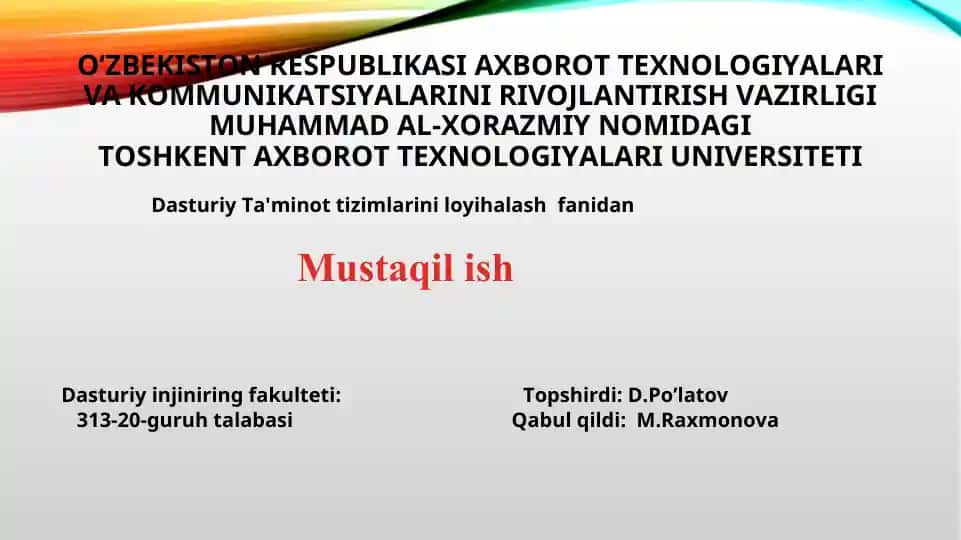 O'ZBEKISTON RESPUBLIKASI AXBOROT TEXNOLOGIYALARI VA KOMMUNIKATSIYALARINI RIVOJLANTIRISH VAZIRLIGI MUHAMMAD AL-XORAZMIY NOMIDAGI TOSHKENT AXBOROT TEXNOLOGIYALARI UNIVERSITETI

Dasturiy Ta'minot tizimlarini loyihalash fanidan

Mustaqil ish

Dasturiy injiniring fakulteti:
313-20-guruh talabasi

Topshirdi: D.Po'latov
Qabul qildi: M.Raxmonova